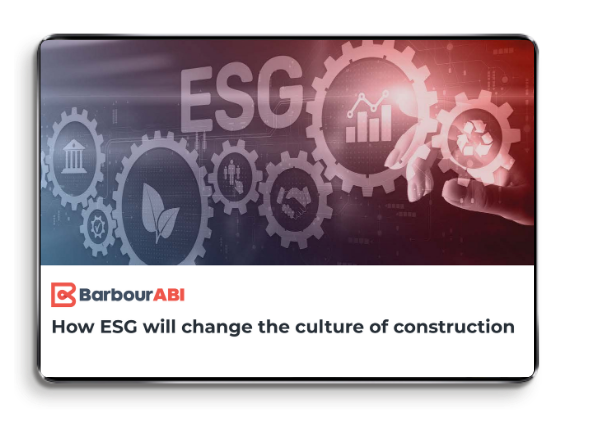 ESG

BarbourABI

How ESG will change the culture of construction